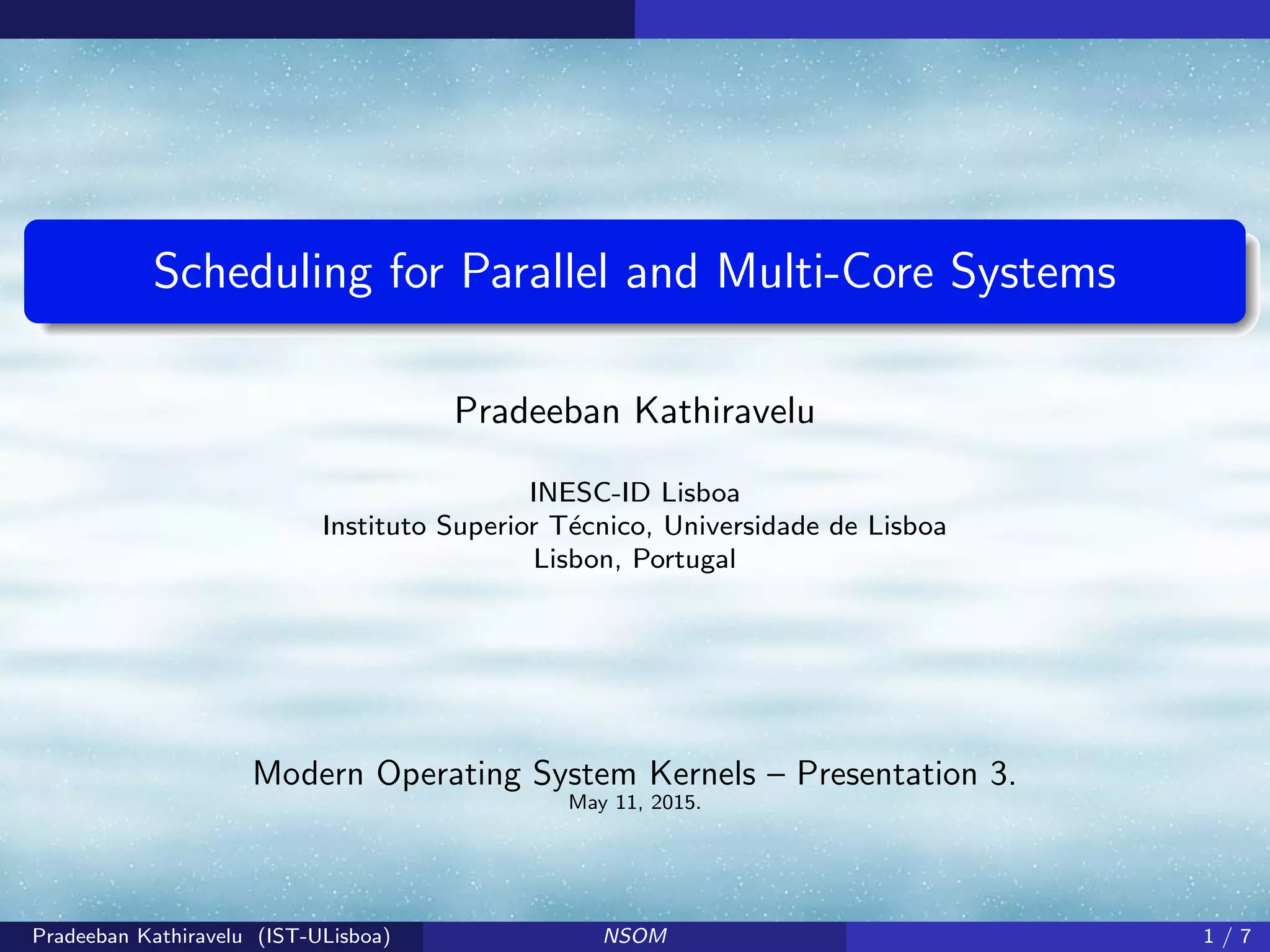 Scheduling for Parallel and Multi-Core Systems

Pradeeban Kathiravelu

INESC-ID Lisboa
Instituto Superior Técnico, Universidade de Lisboa
Lisbon, Portugal

Modern Operating System Kernels – Presentation 3.
May 11, 2015.

Pradeeban Kathiravelu (IST-ULisboa) NSOM 1 / 7